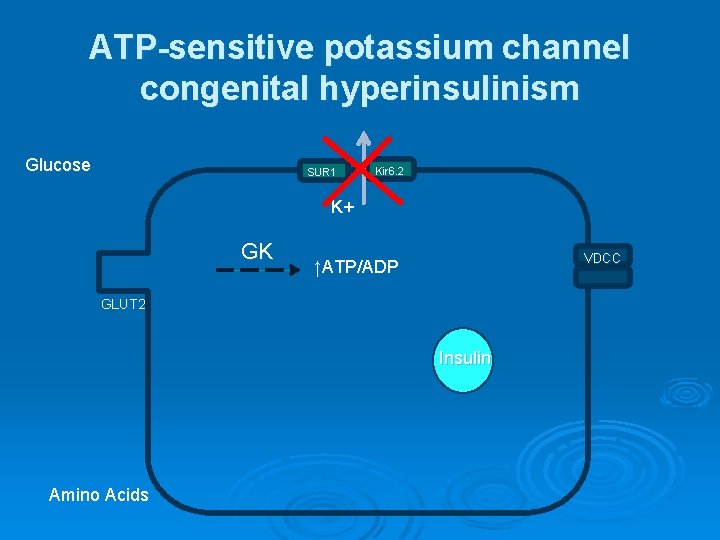 ATP-sensitive potassium channel congenital hyperinsulinism

Glucose

SUR1

Kir6.2

K+

GK

↑ATP/ADP

VDCC

GLUT2

Insulin

Amino Acids